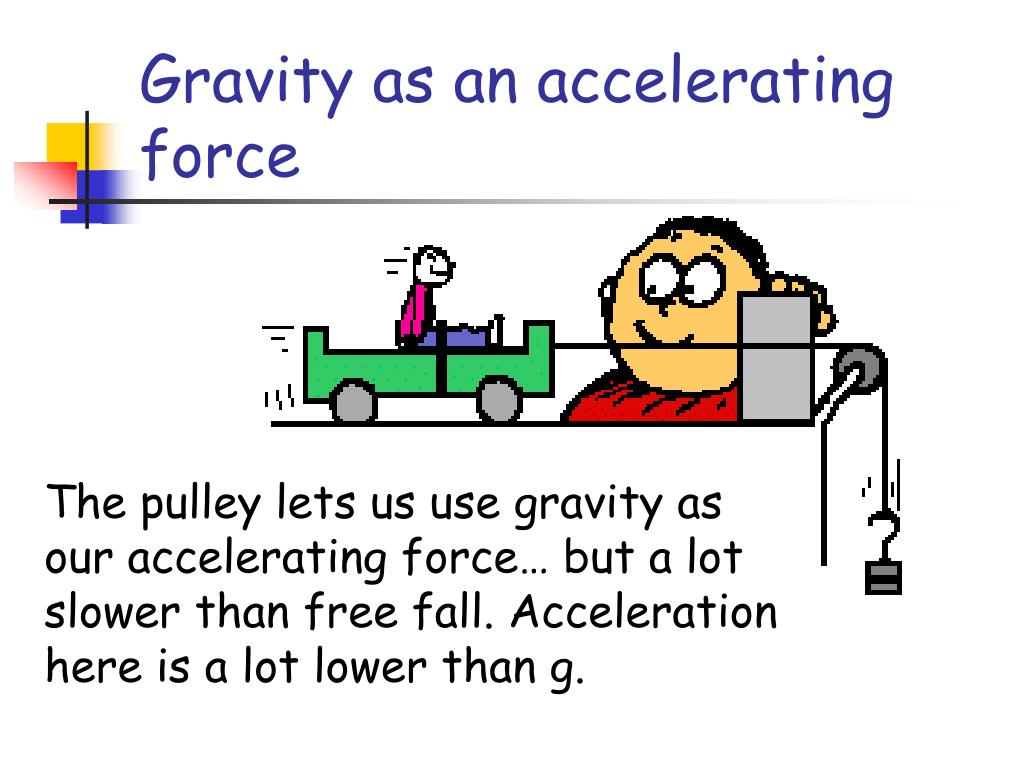 Gravity as an accelerating force

The pulley lets us use gravity as our accelerating force… but a lot slower than free fall. Acceleration here is a lot lower than g.